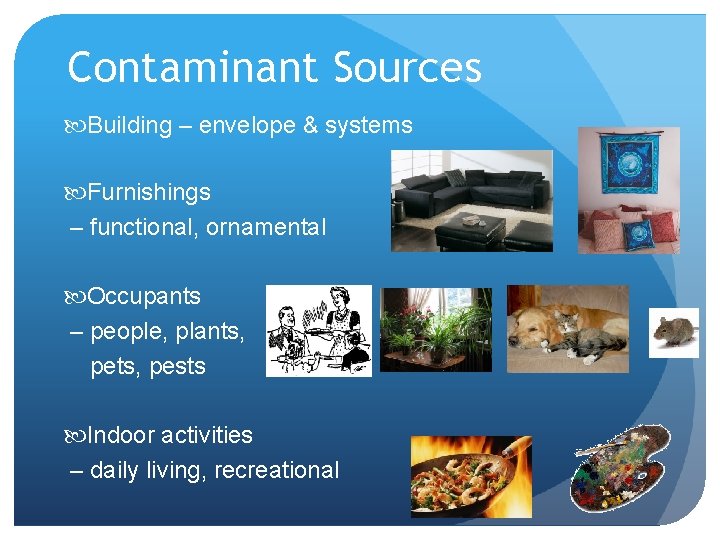 Contaminant Sources

Building – envelope & systems

Furnishings
– functional, ornamental

Occupants
– people, plants, pets, pests

Indoor activities
– daily living, recreational